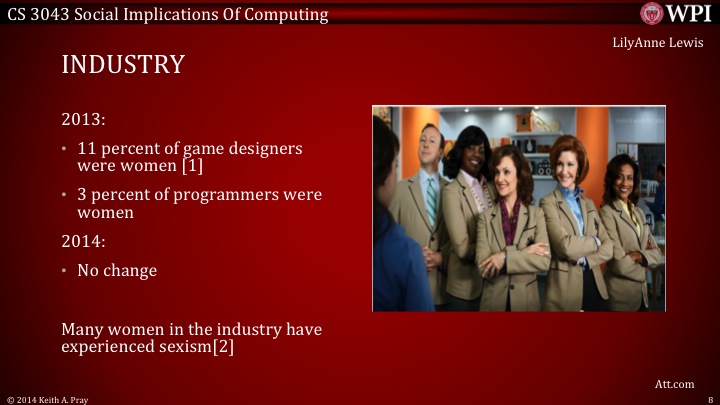 CS 3043 Social Implications Of Computing

WPI

LilyAnne Lewis

INDUSTRY

2013:

• 11 percent of game designers were women [1]

• 3 percent of programmers were women

2014:

• No change

Many women in the industry have experienced sexism[2]

Att.com

© 2014 Keith A. Pray

8